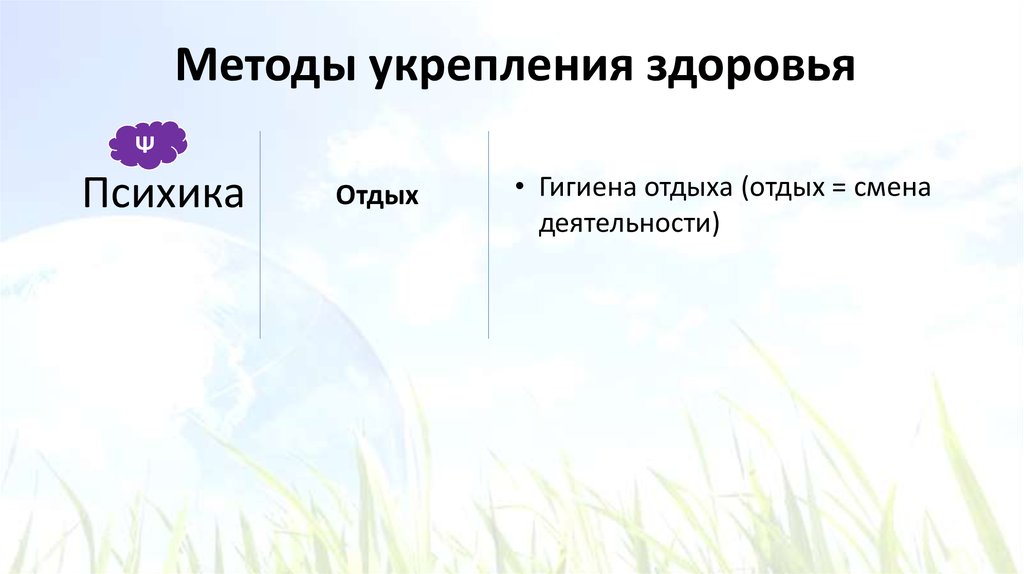 Методы укрепления здоровья

Ψ

Психика

Отдых

• Гигиена отдыха (отдых = смена деятельности)